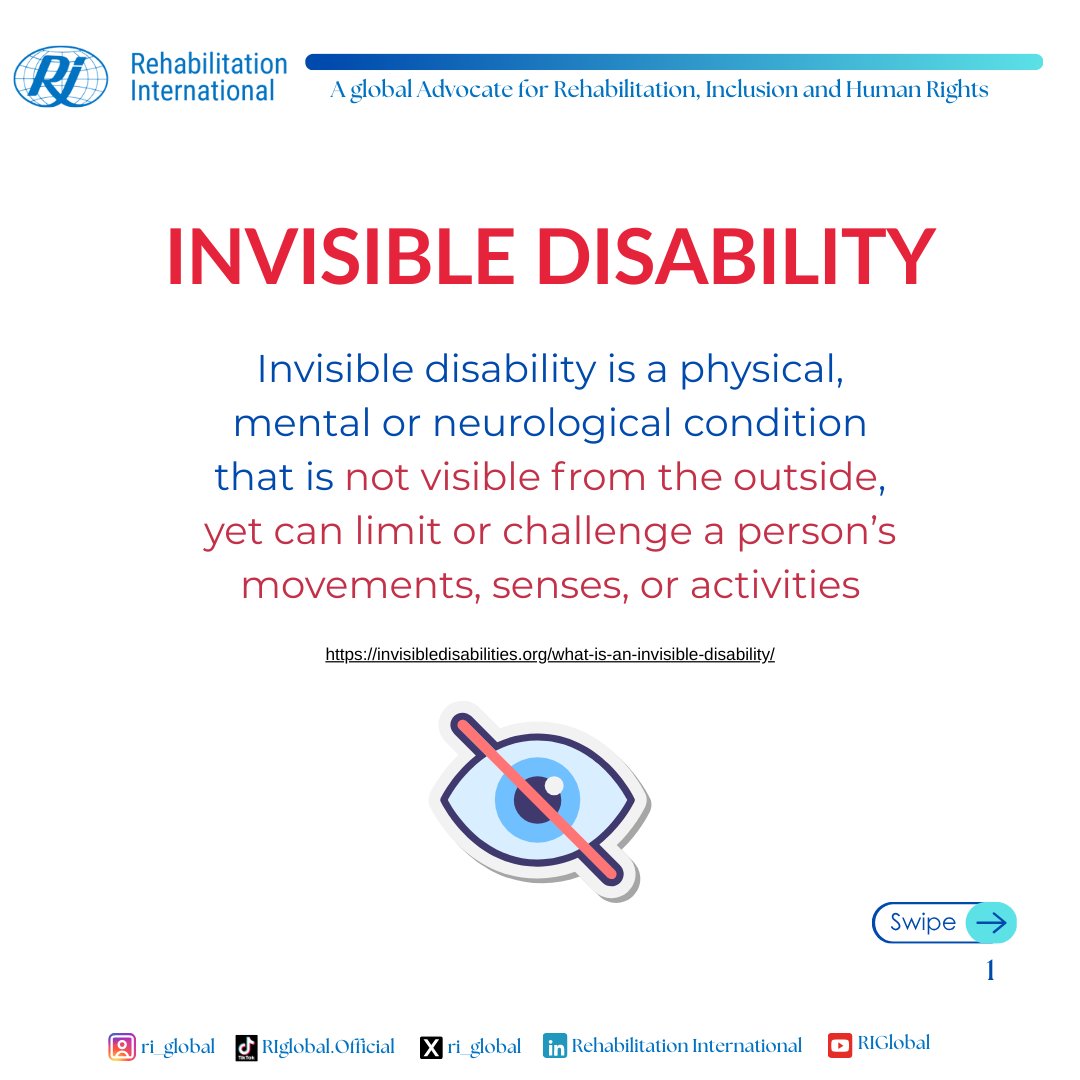 RI Rehabilitation International
A global Advocate for Rehabilitation, Inclusion and Human Rights

INVISIBLE DISABILITY

Invisible disability is a physical, mental or neurological condition that is not visible from the outside, yet can limit or challenge a person's movements, senses, or activities

https://invisibledisabilities.org/what-is-an-invisible-disability/

Swipe

1

ri_global TikTok RIglobal.Official ri_global Rehabilitation International RIGlobal